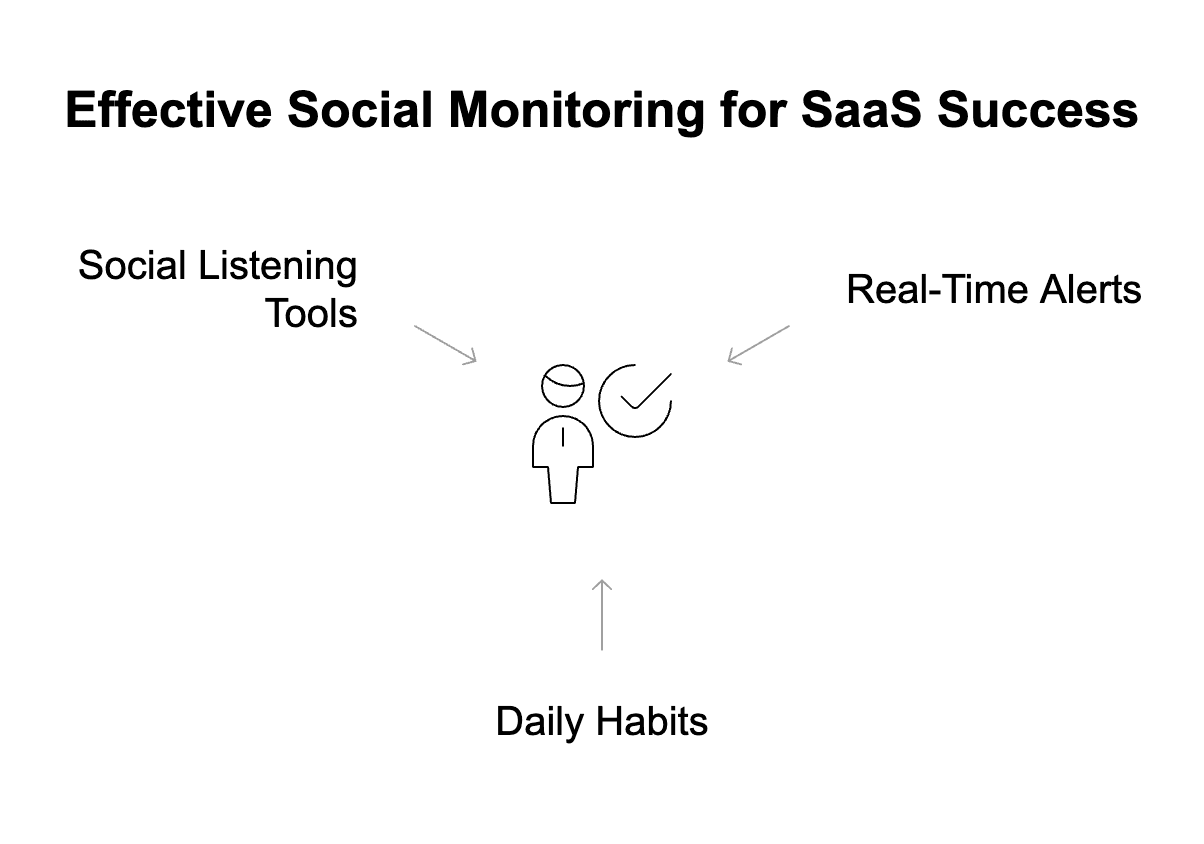 Effective Social Monitoring for SaaS Success

Social Listening Tools

Real-Time Alerts

Daily Habits